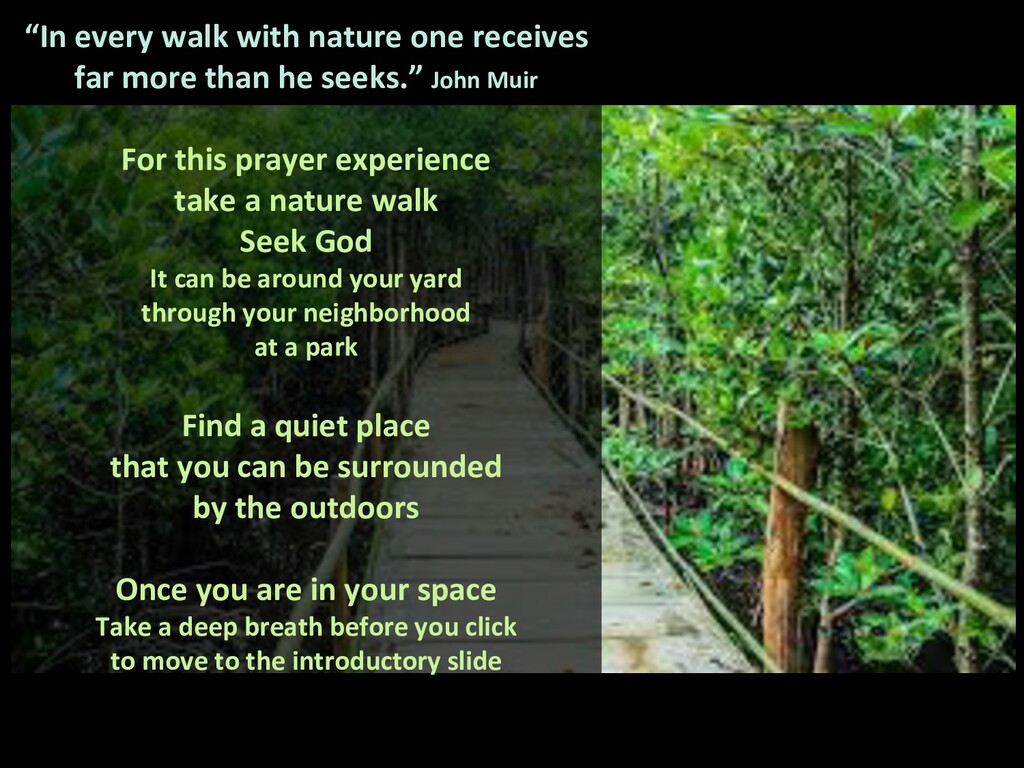 “In every walk with nature one receives far more than he seeks.” John Muir

For this prayer experience
take a nature walk
Seek God
It can be around your yard
through your neighborhood
at a park

Find a quiet place
that you can be surrounded
by the outdoors

Once you are in your space
Take a deep breath before you click
to move to the introductory slide